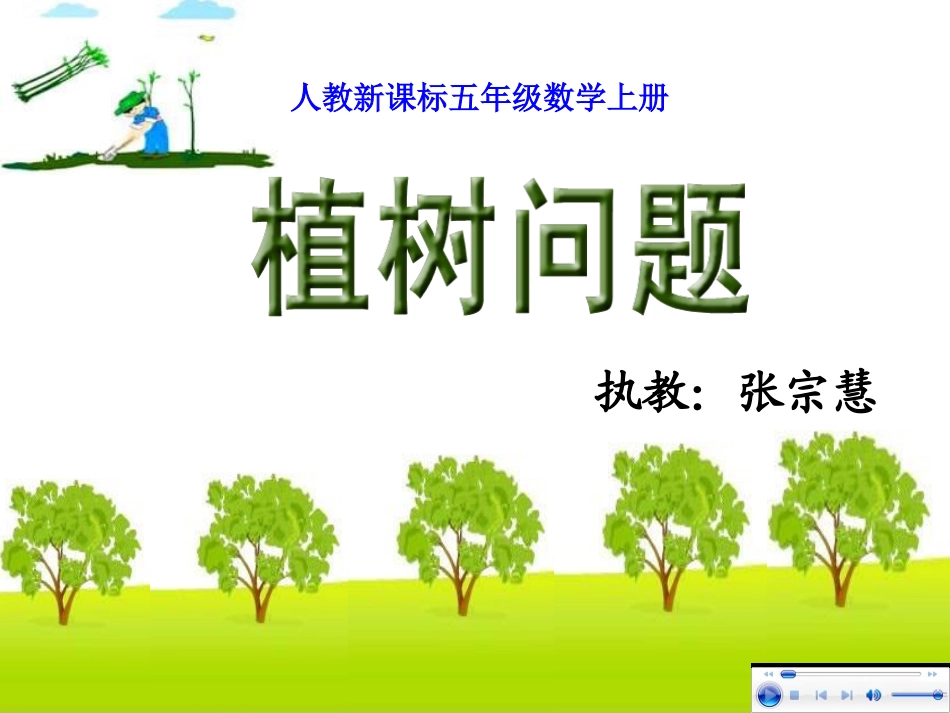 人教新课标五年级数学上册

植树问题

执教：张宗慧